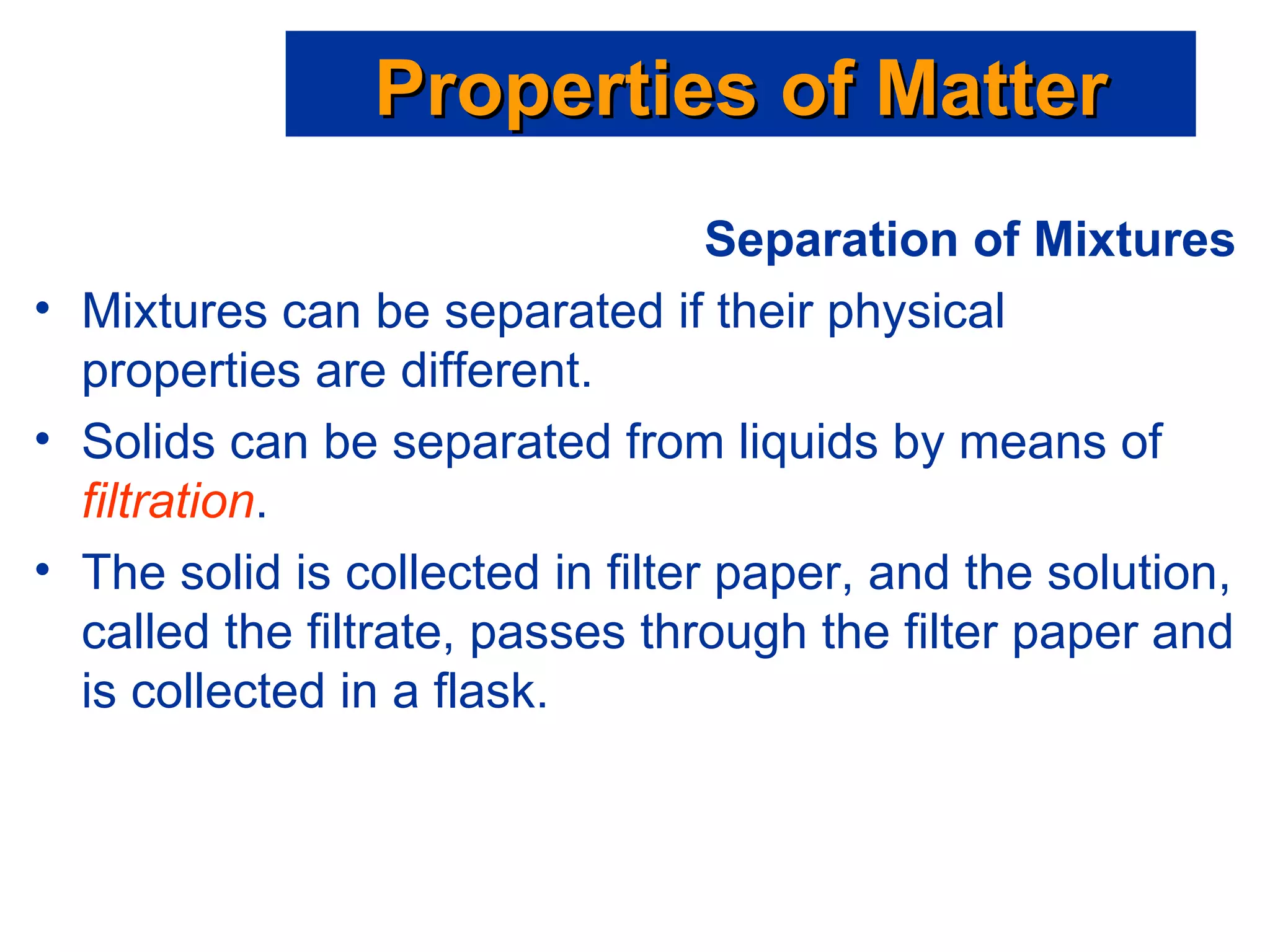 Properties of Matter

Separation of Mixtures

• Mixtures can be separated if their physical properties are different.
• Solids can be separated from liquids by means of filtration.
• The solid is collected in filter paper, and the solution, called the filtrate, passes through the filter paper and is collected in a flask.